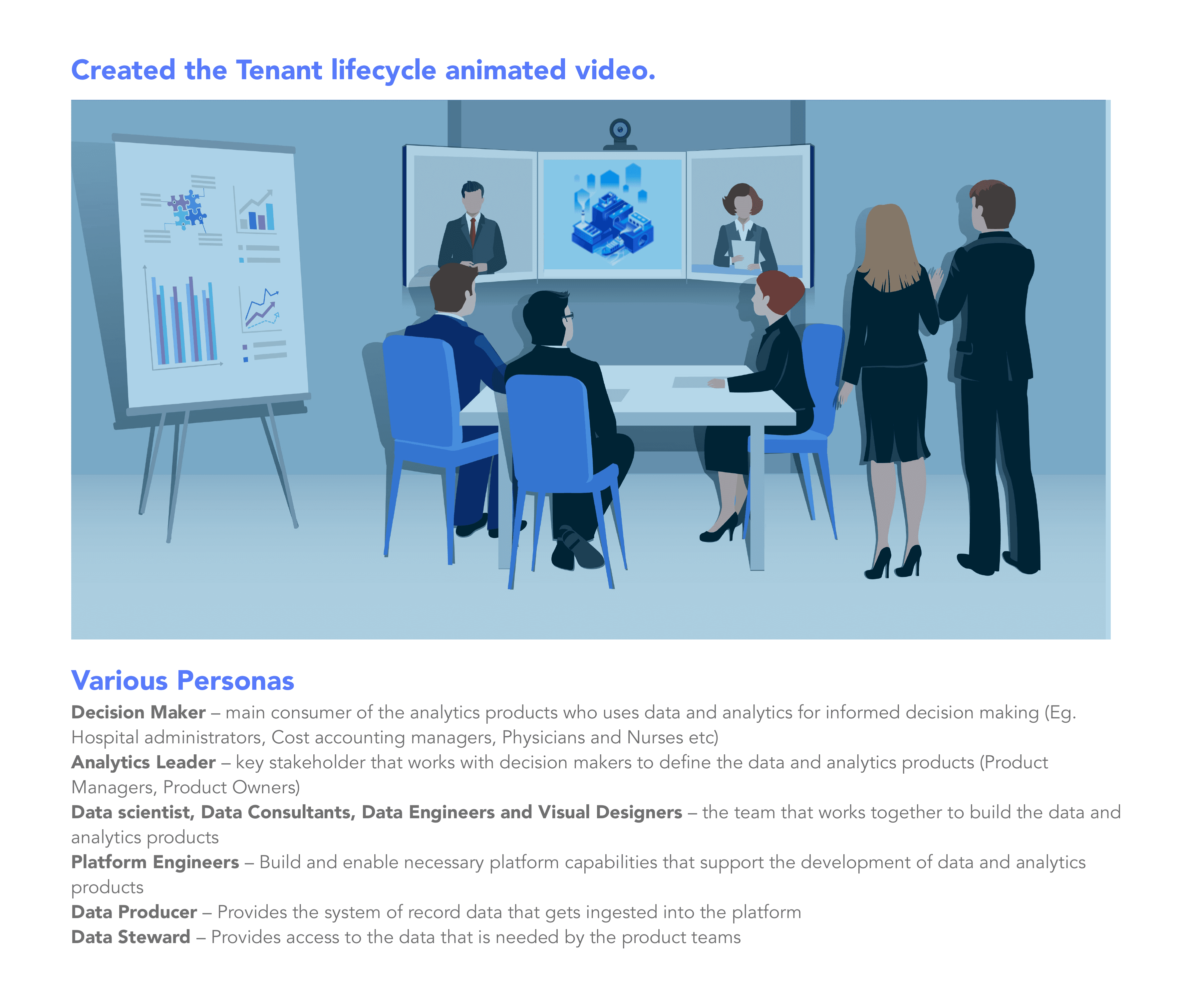 Created the Tenant lifecycle animated video.

Various Personas

Decision Maker – main consumer of the analytics products who uses data and analytics for informed decision making (Eg. Hospital administrators, Cost accounting managers, Physicians and Nurses etc)

Analytics Leader – key stakeholder that works with decision makers to define the data and analytics products (Product Managers, Product Owners)

Data scientist, Data Consultants, Data Engineers and Visual Designers – the team that works together to build the data and analytics products

Platform Engineers – Build and enable necessary platform capabilities that support the development of data and analytics products

Data Producer – Provides the system of record data that gets ingested into the platform

Data Steward – Provides access to the data that is needed by the product teams